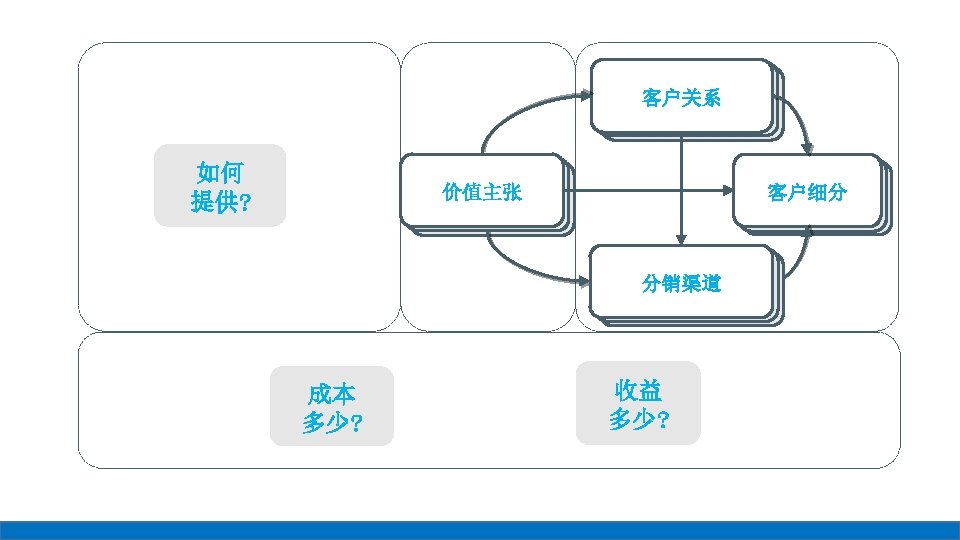 如何
提供?

价值主张

客户关系

客户细分

分销渠道

成本
多少?

收益
多少?